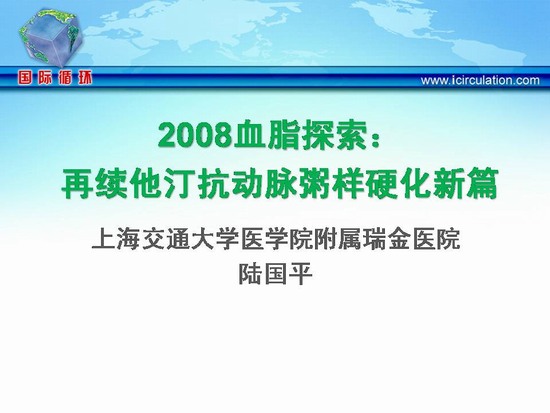 国际循环

www.icirculation.com

2008血脂探索：
再续他汀抗动脉粥样硬化新篇

上海交通大学医学院附属瑞金医院
陆国平